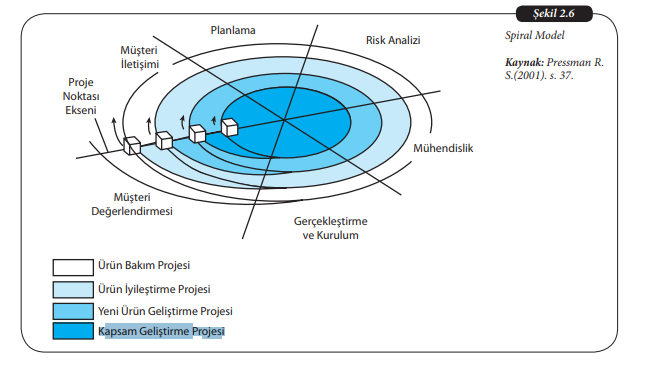 Şekil 2.6

Spiral Model

Kaynak: Pressman R. S.(2001). s. 37.

Planlama

Risk Analizi

Müşteri İletişimi

Proje Noktası Ekseni

Mühendislik

Müşteri Değerlendirmesi

Gerçekleştirme ve Kurulum

Ürün Bakım Projesi

Ürün İyileştirme Projesi

Yeni Ürün Geliştirme Projesi

Kapsam Geliştirme Projesi